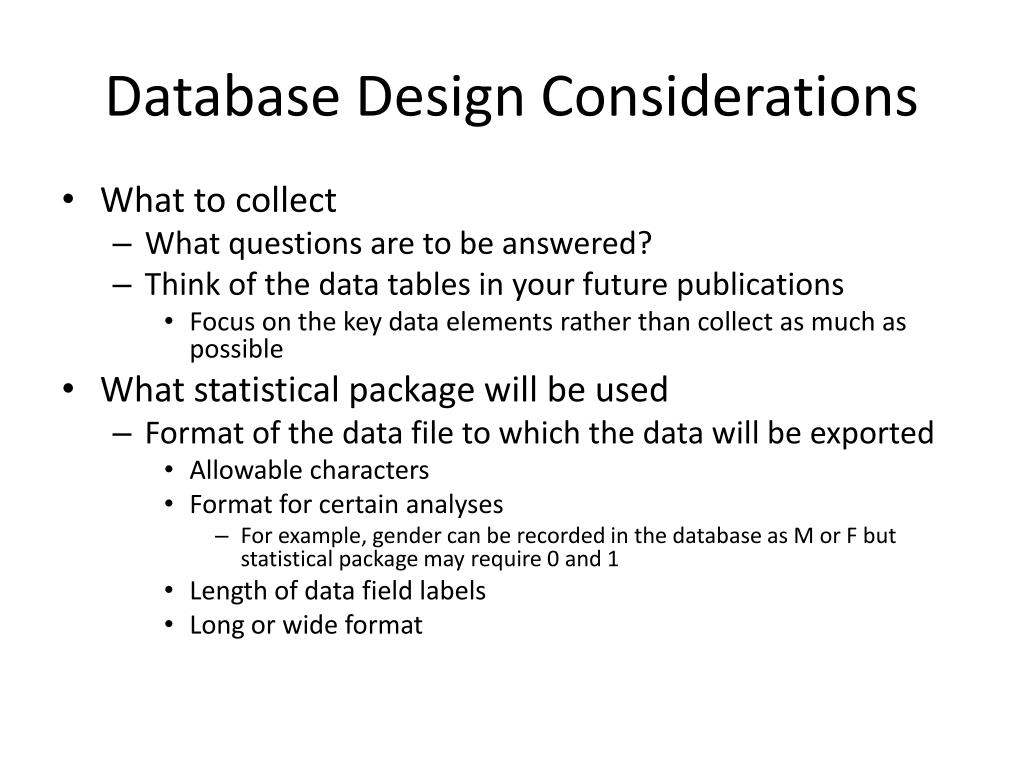 Database Design Considerations

• What to collect
– What questions are to be answered?
– Think of the data tables in your future publications
• Focus on the key data elements rather than collect as much as possible
• What statistical package will be used
– Format of the data file to which the data will be exported
• Allowable characters
• Format for certain analyses
– For example, gender can be recorded in the database as M or F but statistical package may require 0 and 1
• Length of data field labels
• Long or wide format